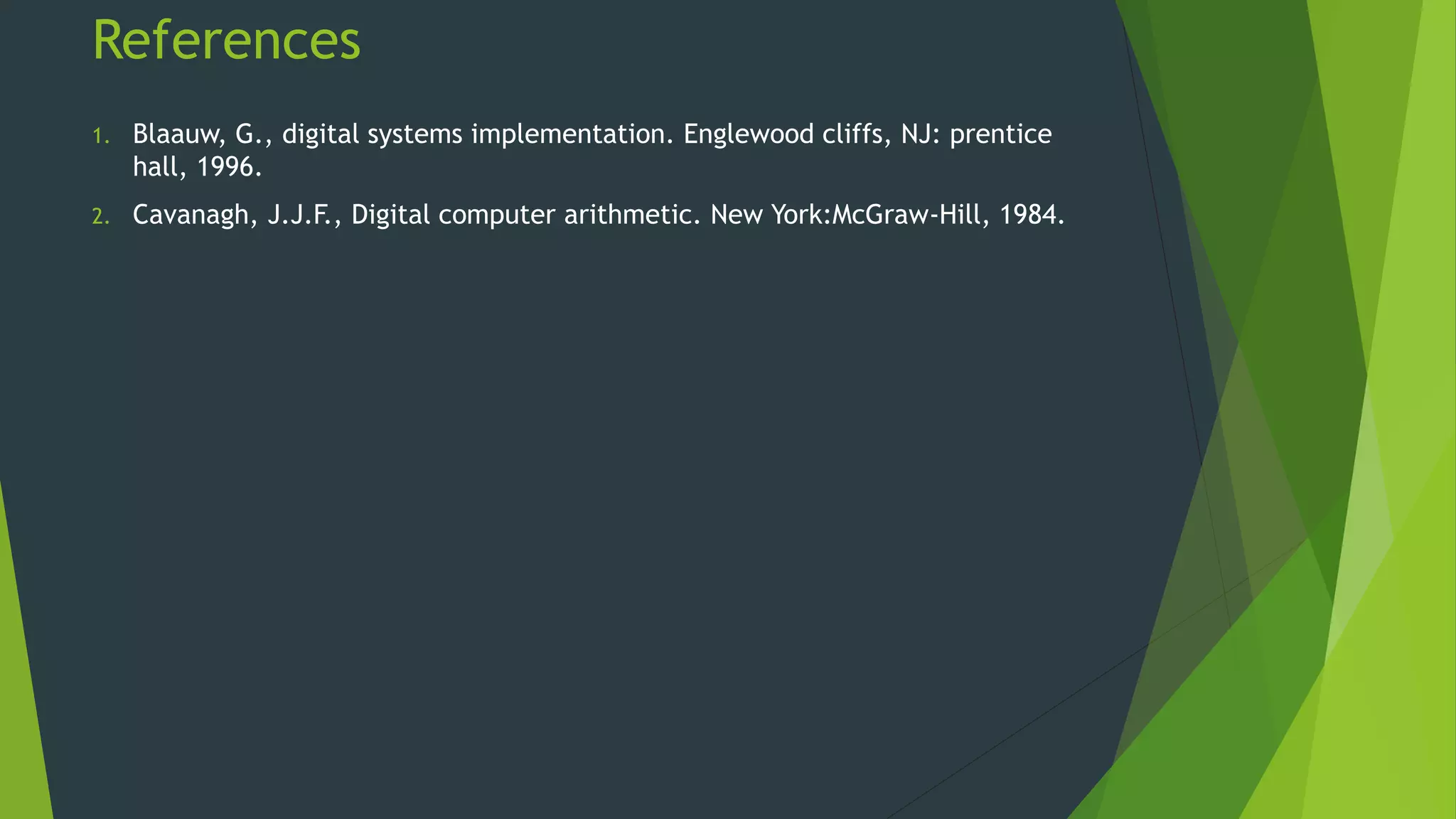 References

1. Blaauw, G., digital systems implementation. Englewood cliffs, NJ: prentice hall, 1996.
2. Cavanagh, J.J.F., Digital computer arithmetic. New York:McGraw-Hill, 1984.